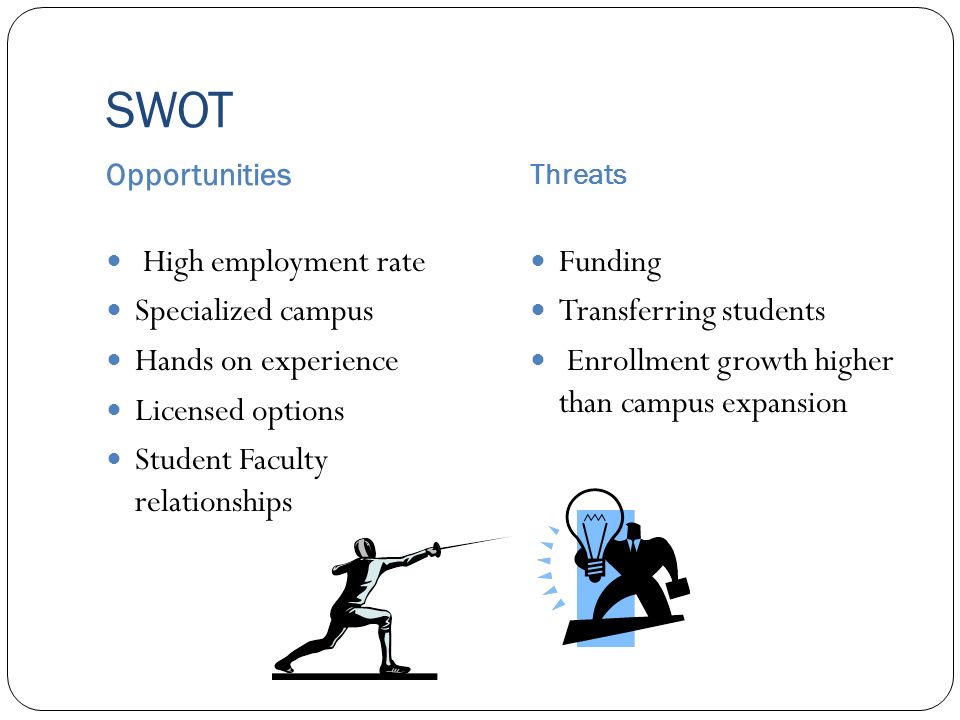 SWOT

Opportunities

- High employment rate
- Specialized campus
- Hands on experience
- Licensed options
- Student Faculty relationships

Threats

- Funding
- Transferring students
- Enrollment growth higher than campus expansion